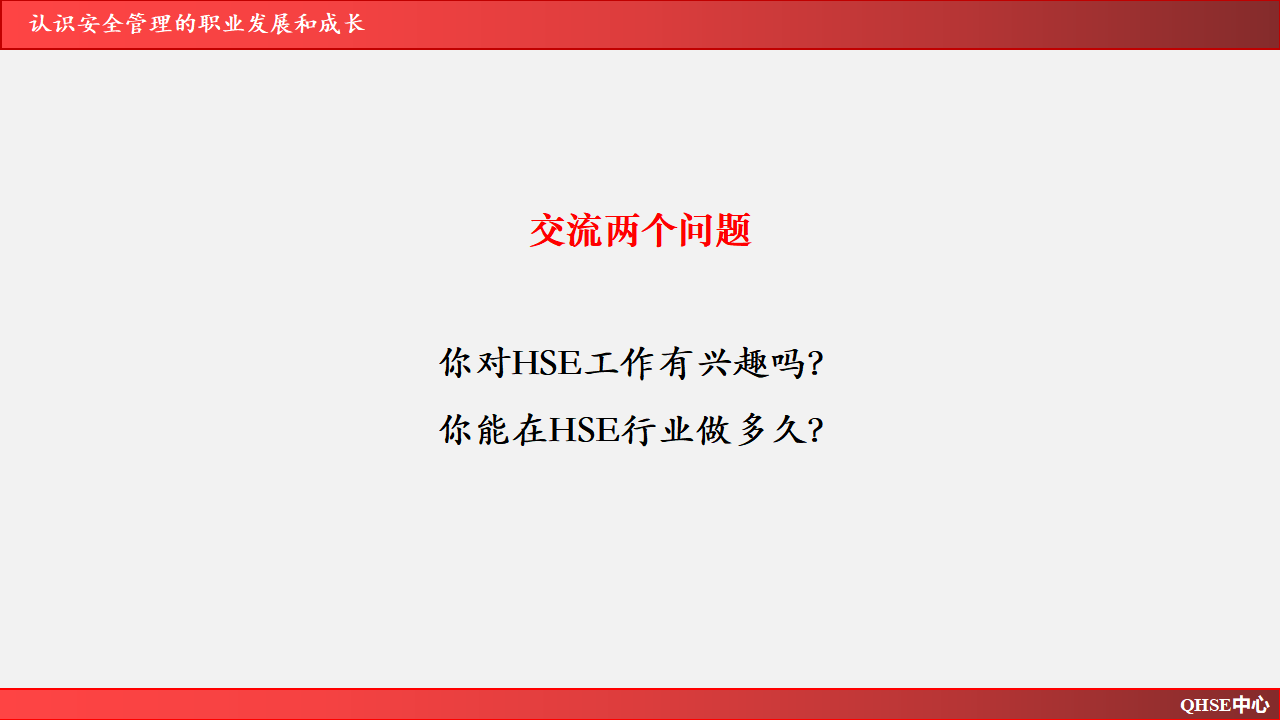 认识安全管理的职业发展和成长

交流两个问题

你对HSE工作有兴趣吗?

你能在HSE行业做多久?

QHSE中心